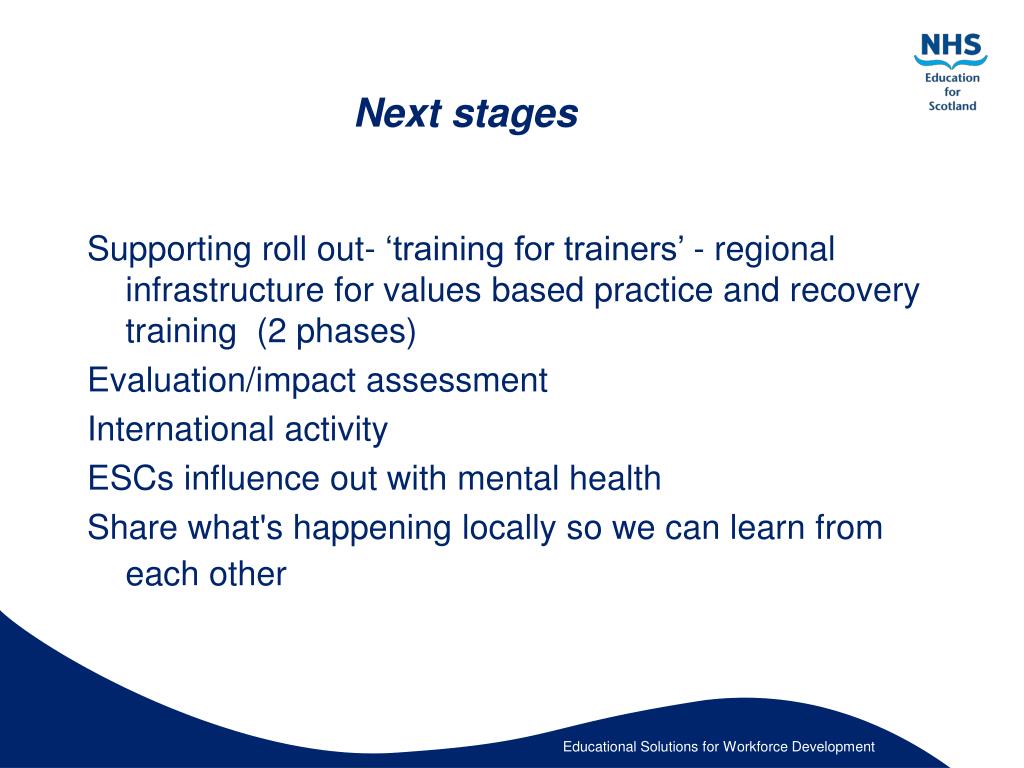 NHS
Education
for
Scotland

Next stages

Supporting roll out- ‘training for trainers’ - regional infrastructure for values based practice and recovery training (2 phases)

Evaluation/impact assessment

International activity

ESCs influence out with mental health

Share what's happening locally so we can learn from each other

Educational Solutions for Workforce Development